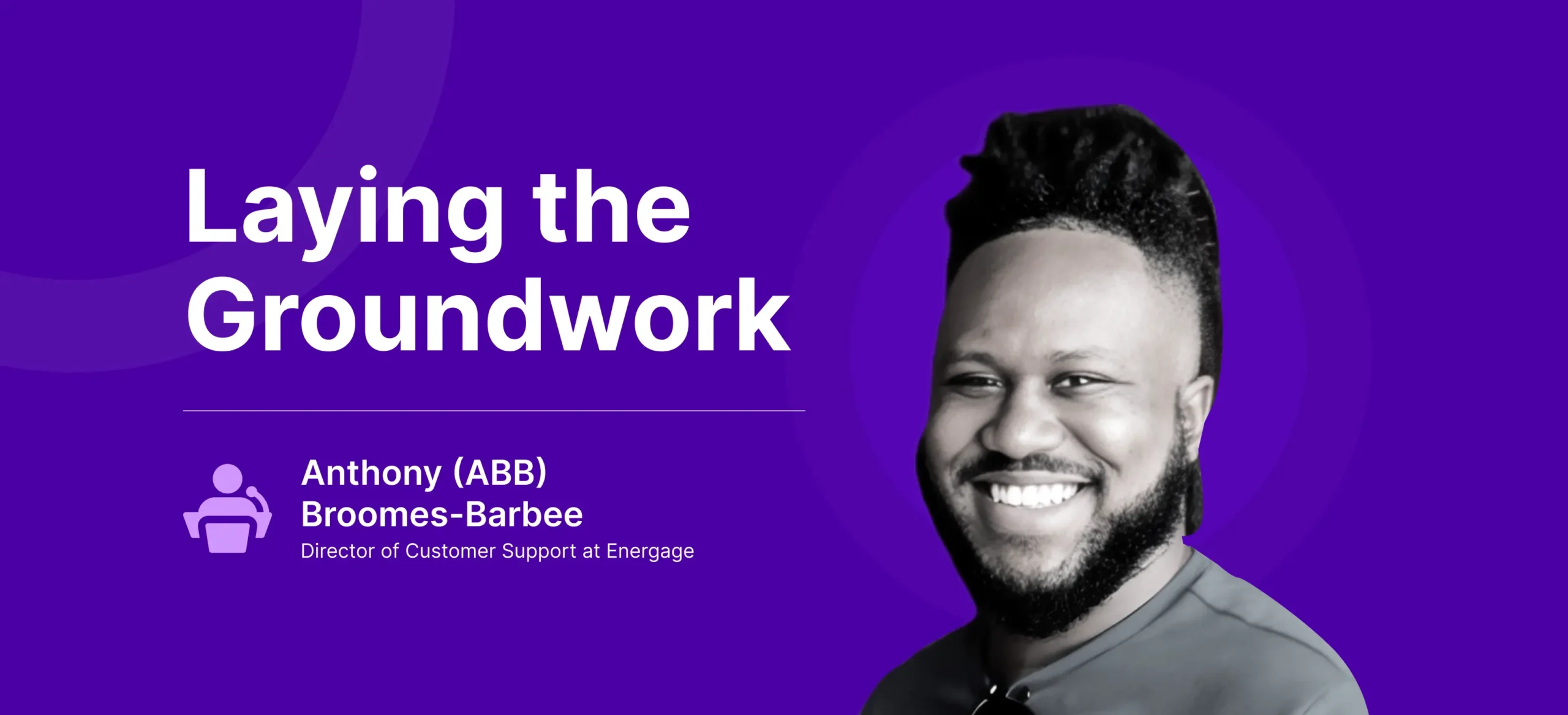 Laying the Groundwork

Anthony (ABB) Broomes-Barbee
Director of Customer Support at Energage